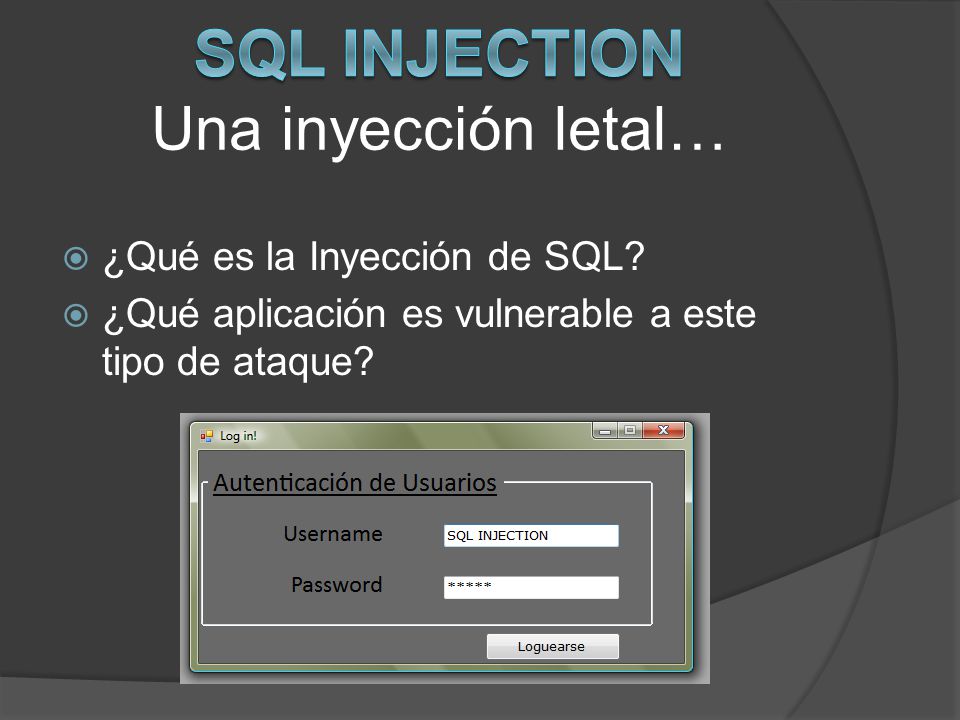 SQL INJECTION
Una inyección letal…

¿Qué es la Inyección de SQL?
¿Qué aplicación es vulnerable a este tipo de ataque?

Log in!

Autenticación de Usuarios

Username SQL INJECTION

Password *****

Loguearse